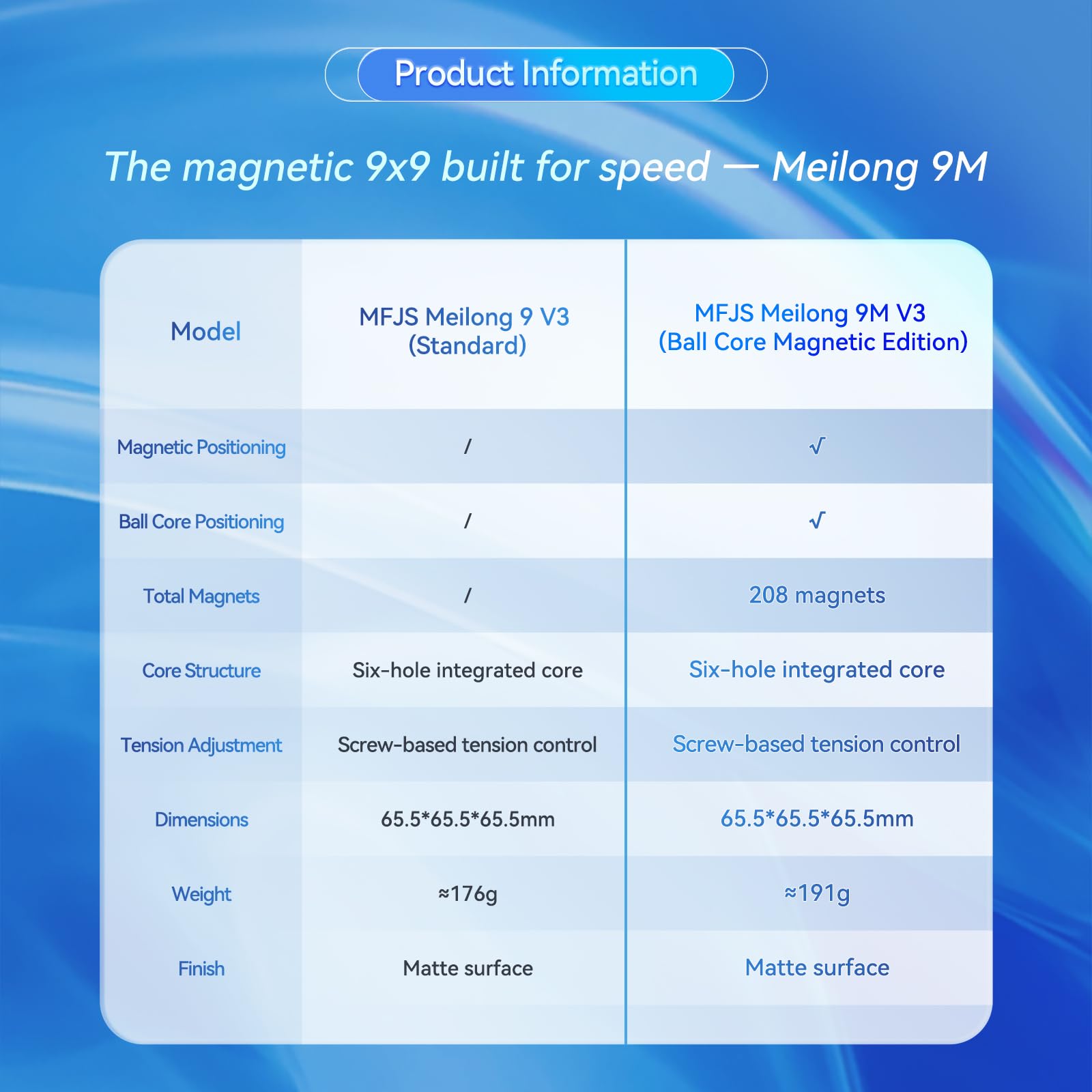 Product Information

The magnetic 9x9 built for speed — Meilong 9M

| Model | MFJS Meilong 9 V3 (Standard) | MFJS Meilong 9M V3 (Ball Core Magnetic Edition) |
|---|---|---|
| Magnetic Positioning | / | √ |
| Ball Core Positioning | / | √ |
| Total Magnets | / | 208 magnets |
| Core Structure | Six-hole integrated core | Six-hole integrated core |
| Tension Adjustment | Screw-based tension control | Screw-based tension control |
| Dimensions | 65.5*65.5*65.5mm | 65.5*65.5*65.5mm |
| Weight | ≈176g | ≈191g |
| Finish | Matte surface | Matte surface |